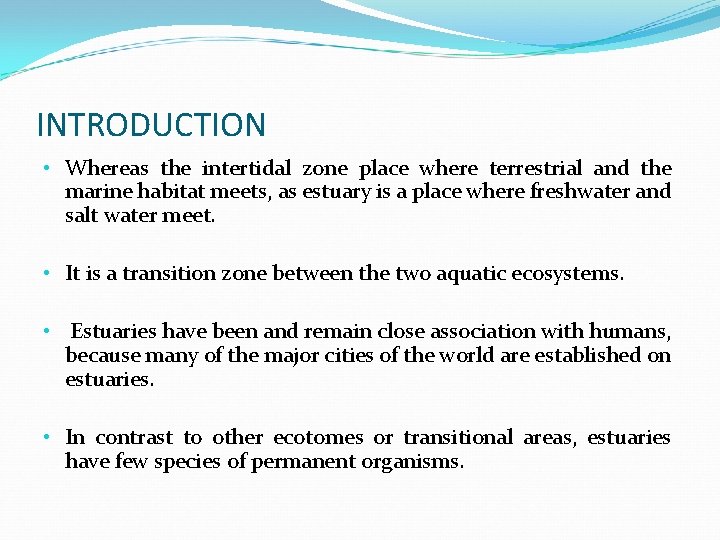 INTRODUCTION

• Whereas the intertidal zone place where terrestrial and the marine habitat meets, as estuary is a place where freshwater and salt water meet.

• It is a transition zone between the two aquatic ecosystems.

• Estuaries have been and remain close association with humans, because many of the major cities of the world are established on estuaries.

• In contrast to other ecotomes or transitional areas, estuaries have few species of permanent organisms.